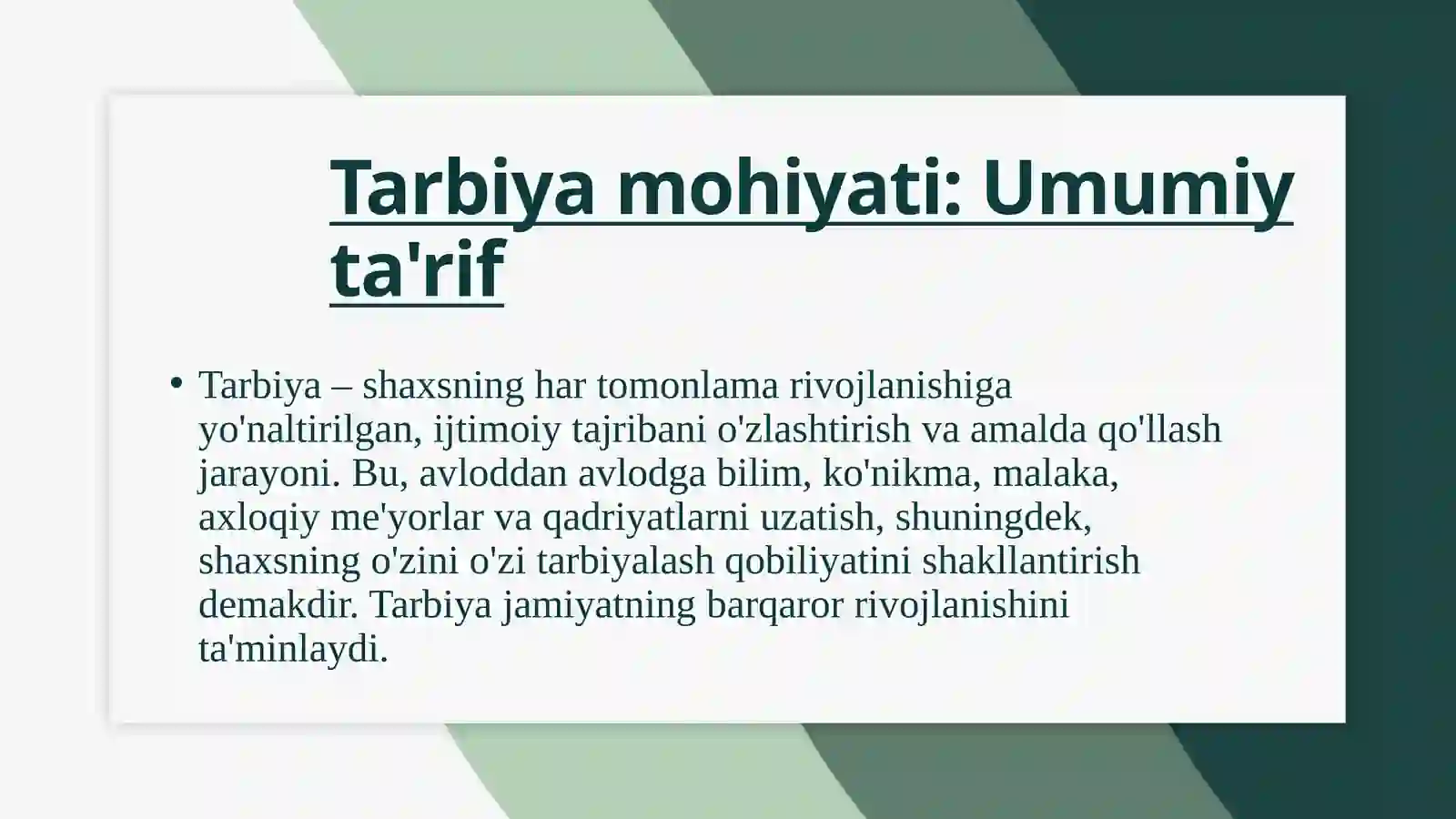 Tarbiya mohiyati: Umumiy ta'rif

• Tarbiya – shaxsning har tomonlama rivojlanishiga yo'naltirilgan, ijtimoiy tajribani o'zlashtirish va amalda qo'llash jarayoni. Bu, avloddan avlodga bilim, ko'nikma, malaka, axloqiy me'yorlar va qadriyatlarni uzatish, shuningdek, shaxsning o'zini o'zi tarbiyalash qobiliyatini shakllantirish demakdir. Tarbiya jamiyatning barqaror rivojlanishini ta'minlaydi.